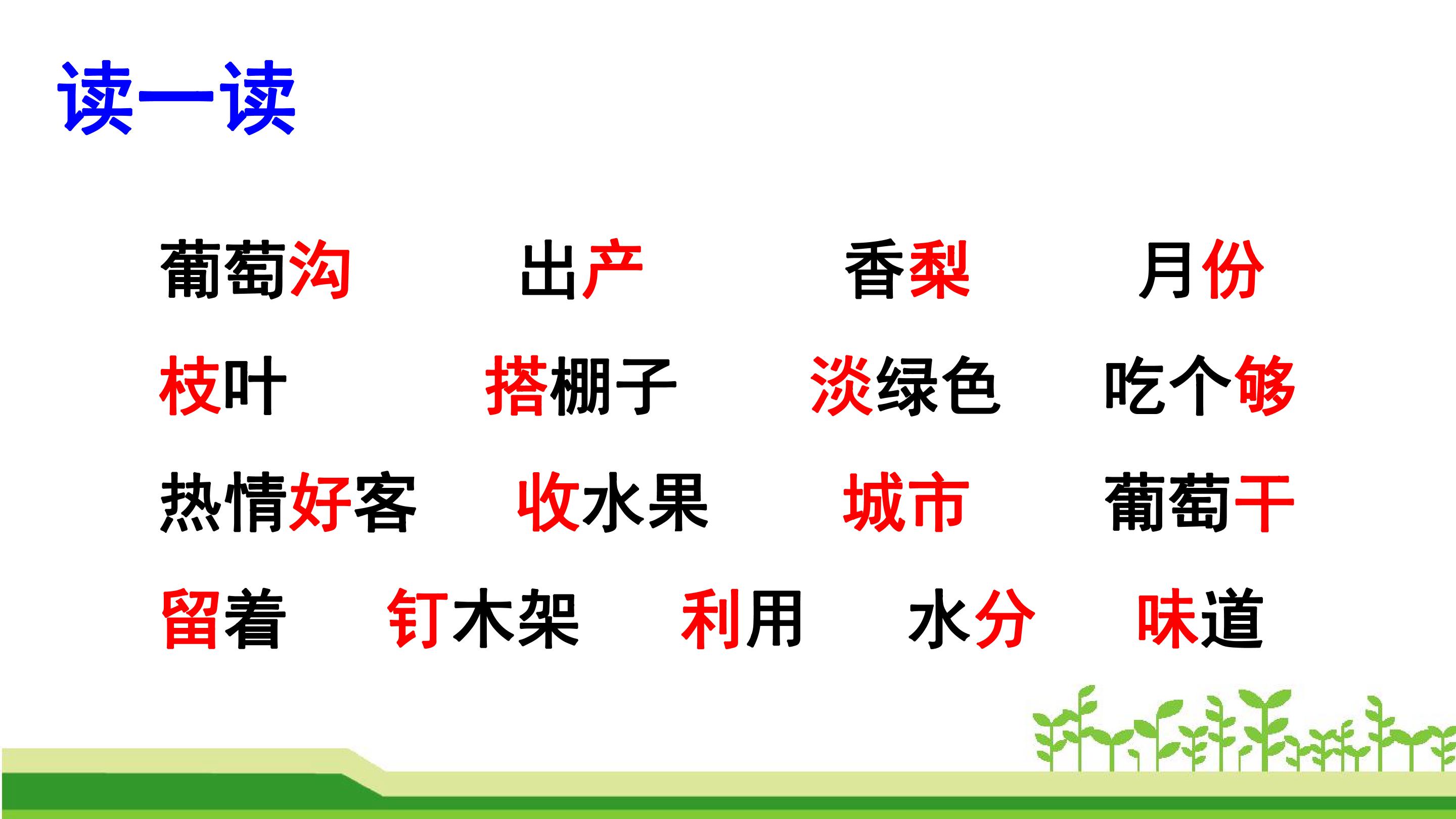 读一读

葡萄沟 出产 香梨 月份

枝叶 搭棚子 淡绿色 吃个够

热情好客 收水果 城市 葡萄干

留着 钉木架 利用 水分 味道